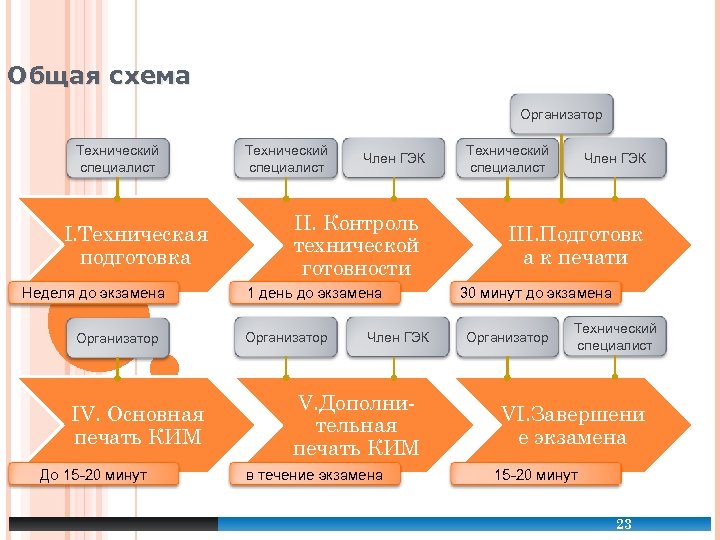 Общая схема

Технический специалист

I.Техническая подготовка

Неделя до экзамена

Технический специалист

Член ГЭК

II. Контроль технической готовности

1 день до экзамена

Организатор

Технический специалист

Член ГЭК

III.Подготовка к печати

30 минут до экзамена

Организатор

IV. Основная печать КИМ

До 15-20 минут

Организатор

Член ГЭК

V.Дополнительная печать КИМ

в течение экзамена

Организатор

Технический специалист

VI.Завершение экзамена

15-20 минут

23